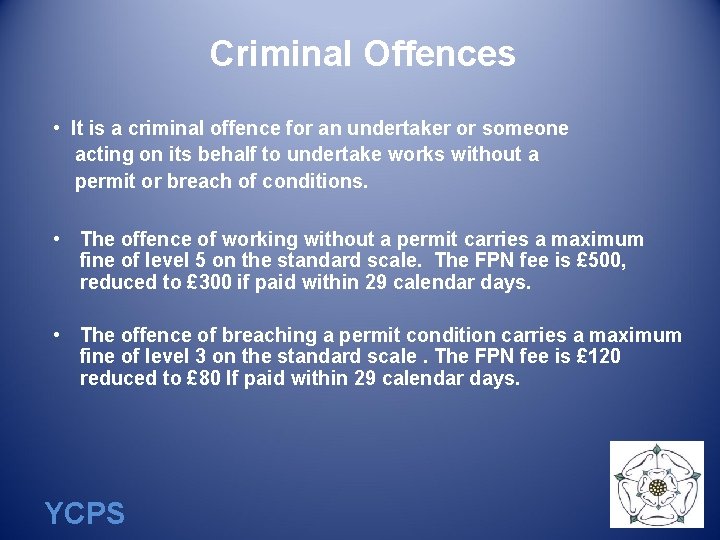 Criminal Offences

• It is a criminal offence for an undertaker or someone acting on its behalf to undertake works without a permit or breach of conditions.

• The offence of working without a permit carries a maximum fine of level 5 on the standard scale. The FPN fee is £500, reduced to £300 if paid within 29 calendar days.

• The offence of breaching a permit condition carries a maximum fine of level 3 on the standard scale . The FPN fee is £120 reduced to £80 If paid within 29 calendar days.

YCPS